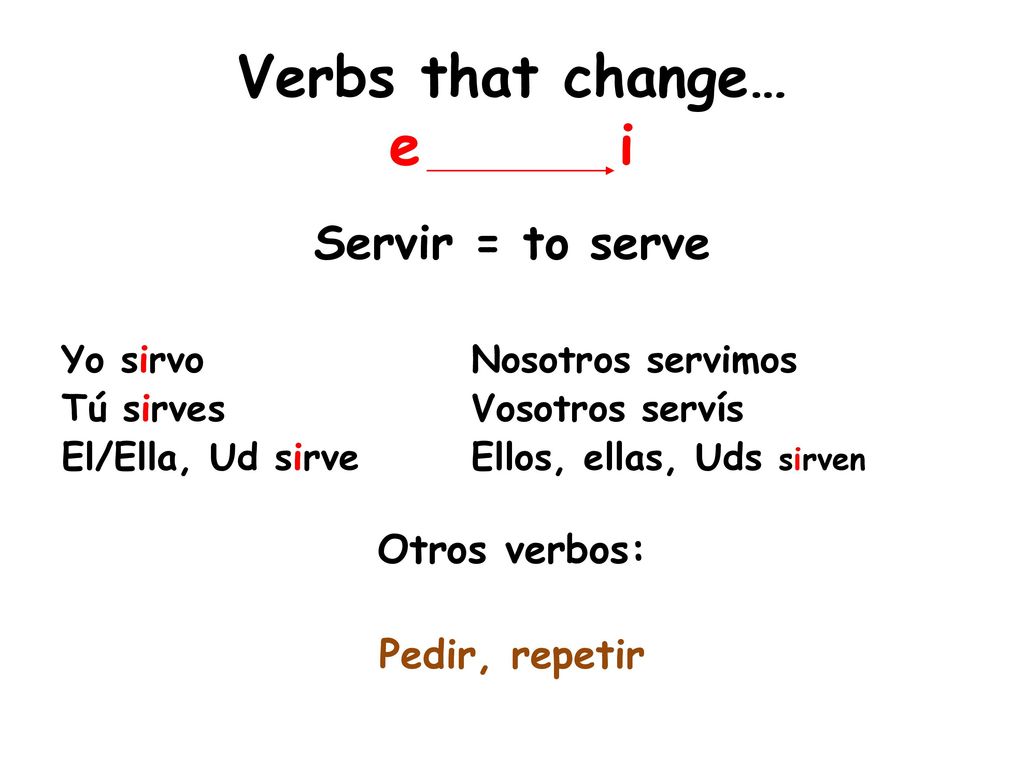 Verbs that change…
e → i

Servir = to serve

Yo sirvo
Tú sirves
El/Ella, Ud sirve

Nosotros servimos
Vosotros servís
Ellos, ellas, Uds sirven

Otros verbos:

Pedir, repetir